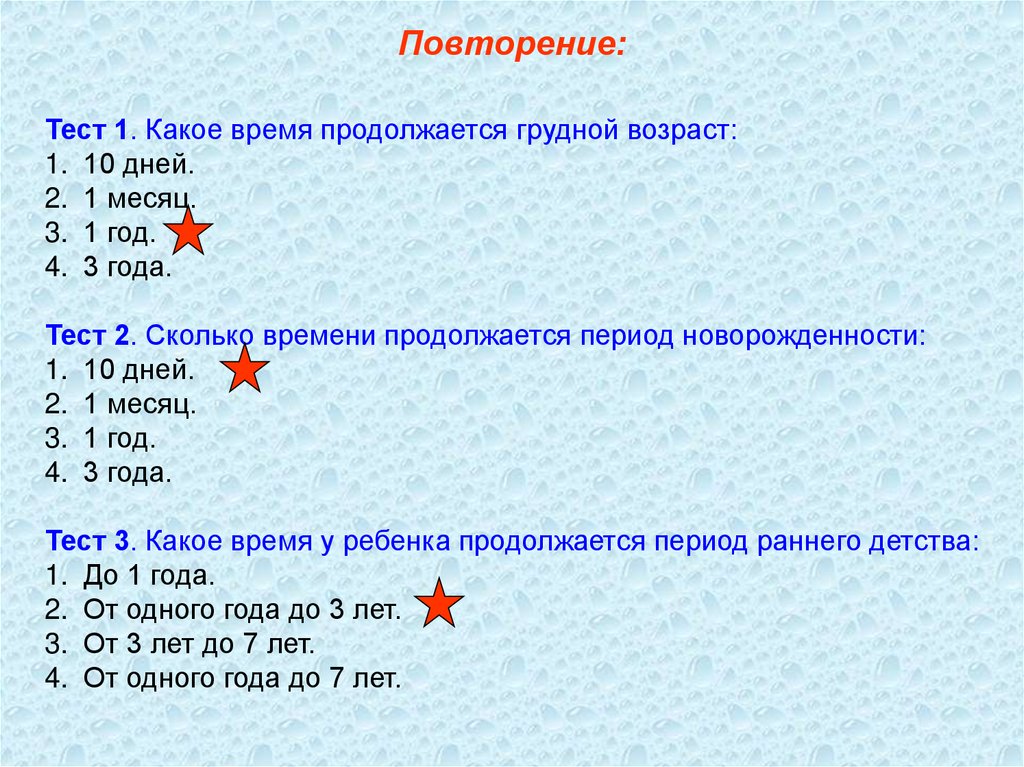 Повторение:

Тест 1. Какое время продолжается грудной возраст:
1. 10 дней.
2. 1 месяц.
3. 1 год.
4. 3 года.

Тест 2. Сколько времени продолжается период новорожденности:
1. 10 дней.
2. 1 месяц.
3. 1 год.
4. 3 года.

Тест 3. Какое время у ребенка продолжается период раннего детства:
1. До 1 года.
2. От одного года до 3 лет.
3. От 3 лет до 7 лет.
4. От одного года до 7 лет.